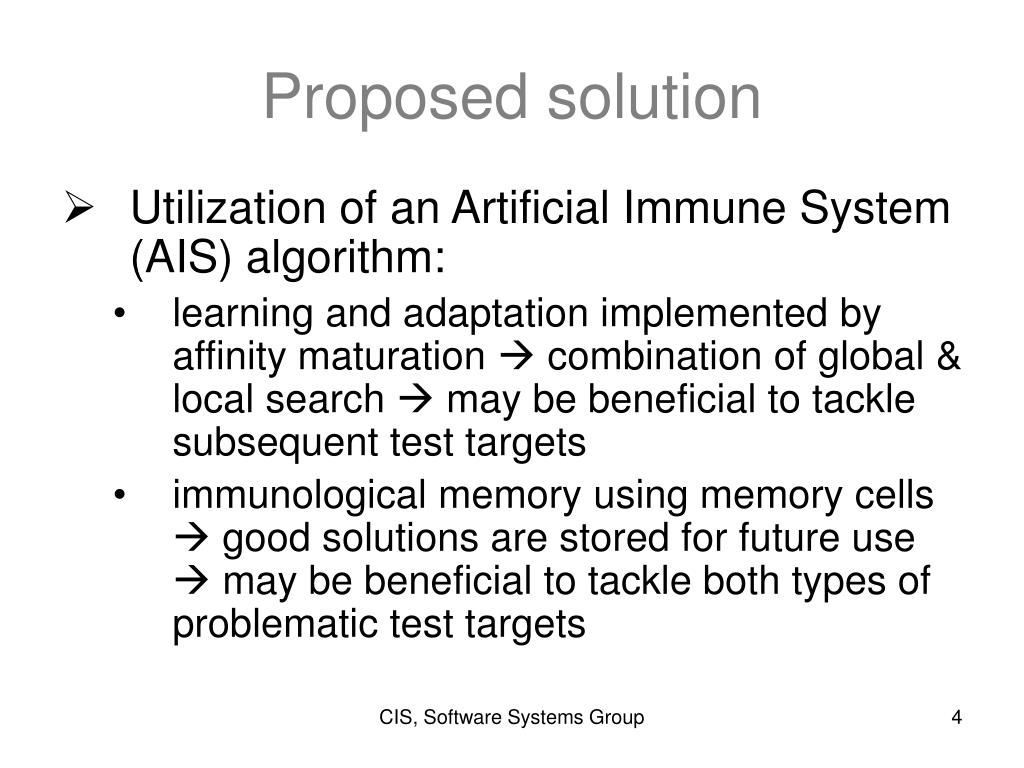 Proposed solution

➢ Utilization of an Artificial Immune System (AIS) algorithm:

• learning and adaptation implemented by affinity maturation → combination of global & local search → may be beneficial to tackle subsequent test targets

• immunological memory using memory cells → good solutions are stored for future use → may be beneficial to tackle both types of problematic test targets

CIS, Software Systems Group

4